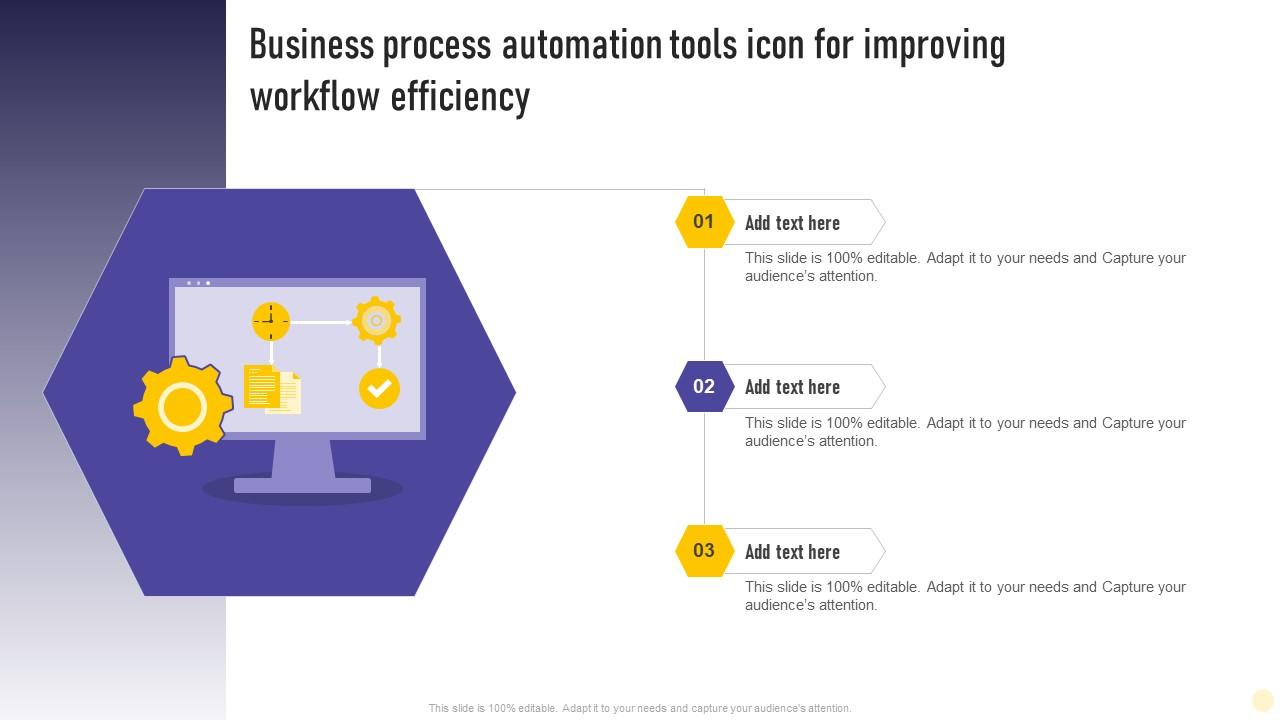 Business process automation tools icon for improving workflow efficiency

01

Add text here

This slide is 100% editable. Adapt it to your needs and Capture your audience's attention.

02

Add text here

This slide is 100% editable. Adapt it to your needs and Capture your audience's attention.

03

Add text here

This slide is 100% editable. Adapt it to your needs and Capture your audience's attention.

This slide is 100% editable. Adapt it to your needs and capture your audience's attention.